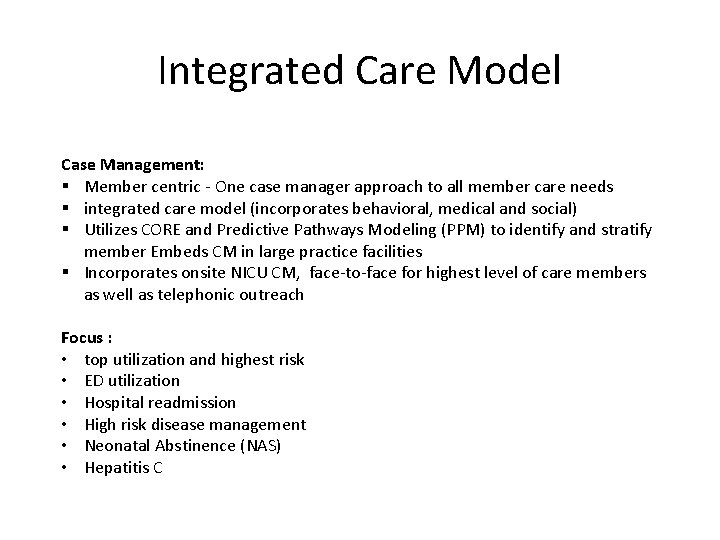 Integrated Care Model

Case Management:
▪ Member centric - One case manager approach to all member care needs
▪ integrated care model (incorporates behavioral, medical and social)
▪ Utilizes CORE and Predictive Pathways Modeling (PPM) to identify and stratify member Embeds CM in large practice facilities
▪ Incorporates onsite NICU CM, face-to-face for highest level of care members as well as telephonic outreach

Focus :
• top utilization and highest risk
• ED utilization
• Hospital readmission
• High risk disease management
• Neonatal Abstinence (NAS)
• Hepatitis C